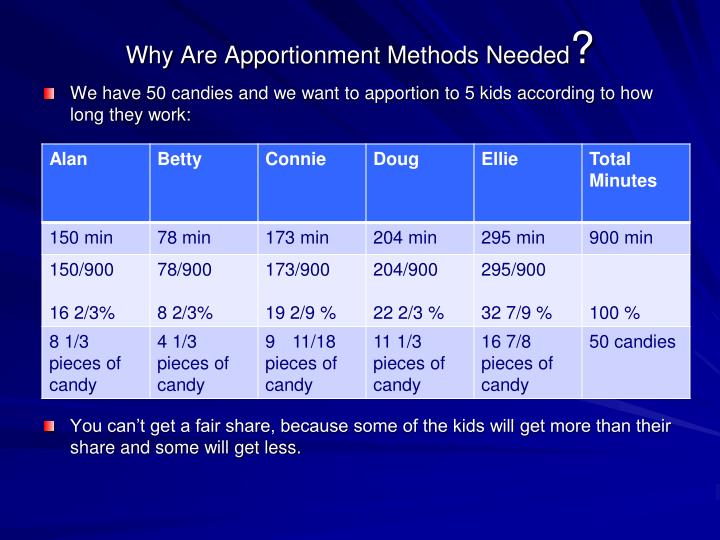 Why Are Apportionment Methods Needed?

We have 50 candies and we want to apportion to 5 kids according to how long they work:

| Alan | Betty | Connie | Doug | Ellie | Total Minutes |
|---|---|---|---|---|---|
| 150 min | 78 min | 173 min | 204 min | 295 min | 900 min |
| 150/900 16 2/3% | 78/900 8 2/3% | 173/900 19 2/9 % | 204/900 22 2/3 % | 295/900 32 7/9 % | 100 % |
| 8 1/3 pieces of candy | 4 1/3 pieces of candy | 9 11/18 pieces of candy | 11 1/3 pieces of candy | 16 7/8 pieces of candy | 50 candies |

You can't get a fair share, because some of the kids will get more than their share and some will get less.